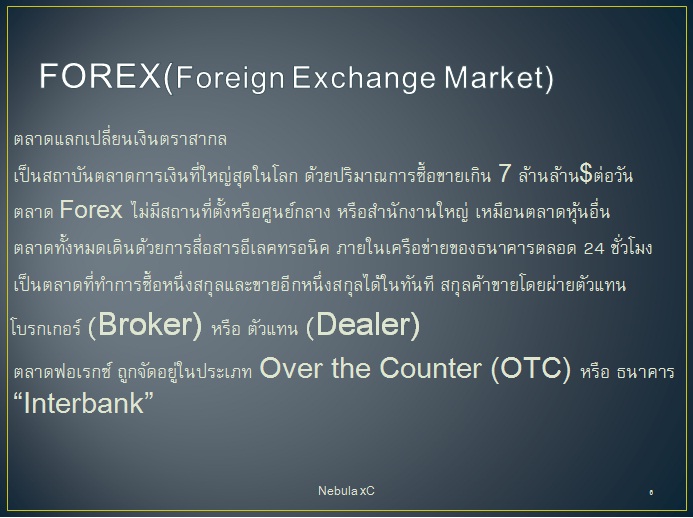 FOREX(Foreign Exchange Market)

ตลาดแลกเปลี่ยนเงินตราสากล

เป็นสถาบันตลาดการเงินที่ใหญ่สุดในโลก ด้วยปริมาณการซื้อขายเกิน 7 ล้านล้าน$ต่อวัน

ตลาด Forex ไม่มีสถานที่ตั้งหรือศูนย์กลาง หรือสำนักงานใหญ่ เหมือนตลาดหุ้นอื่น

ตลาดทั้งหมดเดินด้วยการสื่อสารอีเลคทรอนิค ภายในเครือข่ายของธนาคารตลอด 24 ชั่วโมง

เป็นตลาดที่ทำการซื้อหนึ่งสกุลและขายอีกหนึ่งสกุลได้ในทันที สกุลค้าขายโดยผ่ายตัวแทน

โบรกเกอร์ (Broker) หรือ ตัวแทน (Dealer)

ตลาดฟอเรกซ์ ถูกจัดอยู่ในประเภท Over the Counter (OTC) หรือ ธนาคาร "Interbank"

Nebula xC

๑